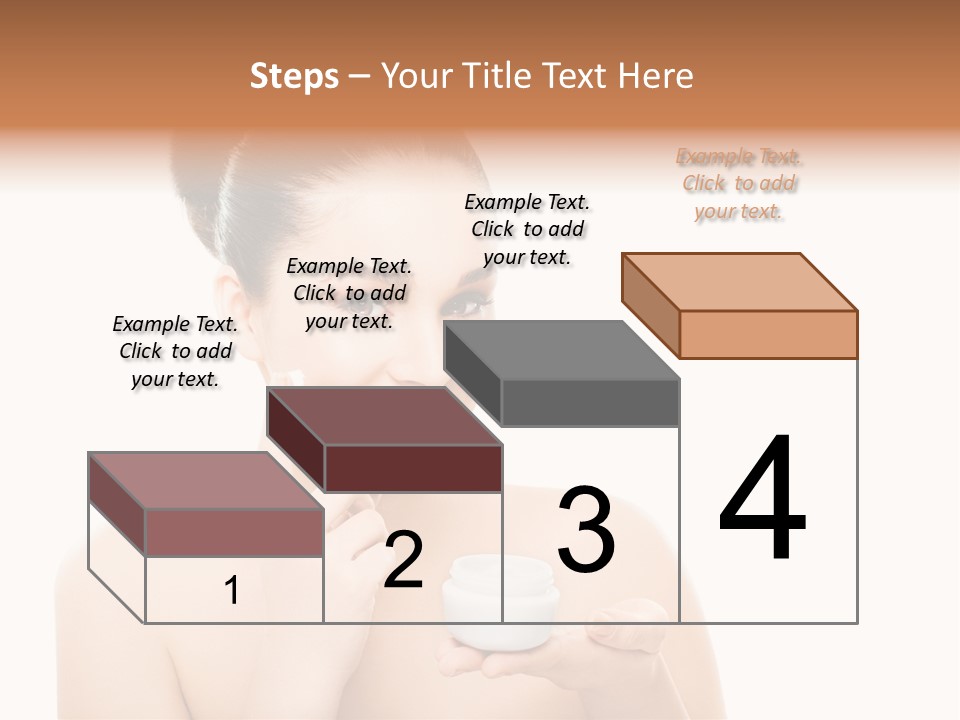 Steps – Your Title Text Here

Example Text. Click to add your text.

Example Text. Click to add your text.

Example Text. Click to add your text.

Example Text. Click to add your text.

1

2

3

4